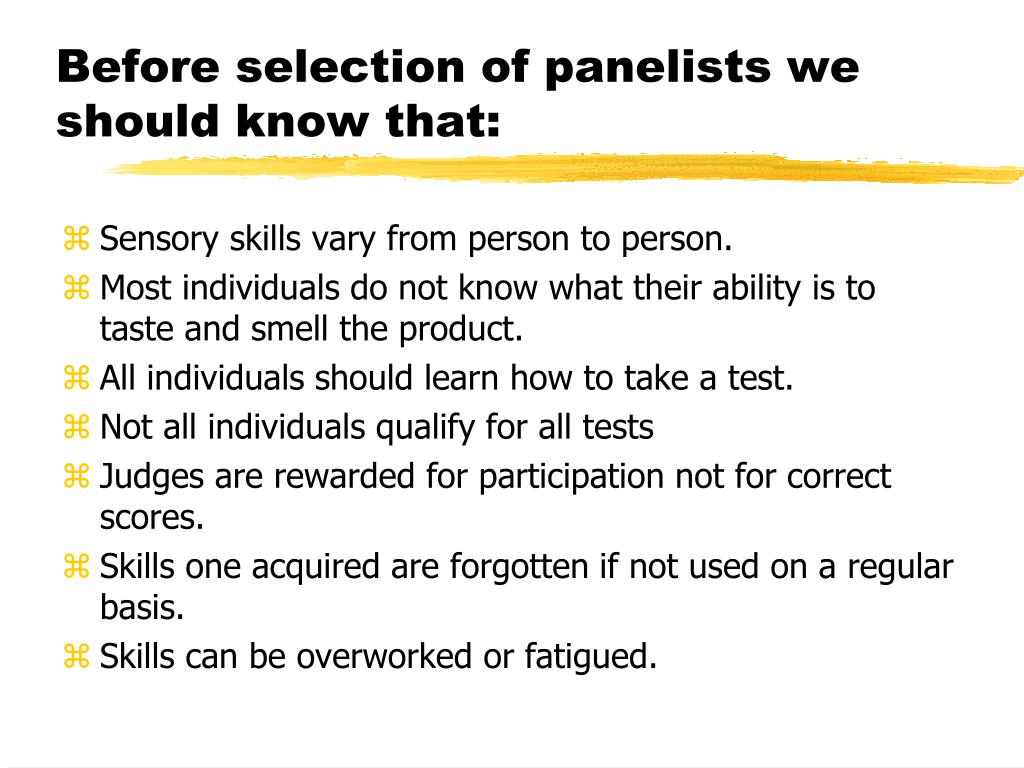 Before selection of panelists we should know that:

⌘ Sensory skills vary from person to person.
⌘ Most individuals do not know what their ability is to taste and smell the product.
⌘ All individuals should learn how to take a test.
⌘ Not all individuals qualify for all tests
⌘ Judges are rewarded for participation not for correct scores.
⌘ Skills one acquired are forgotten if not used on a regular basis.
⌘ Skills can be overworked or fatigued.